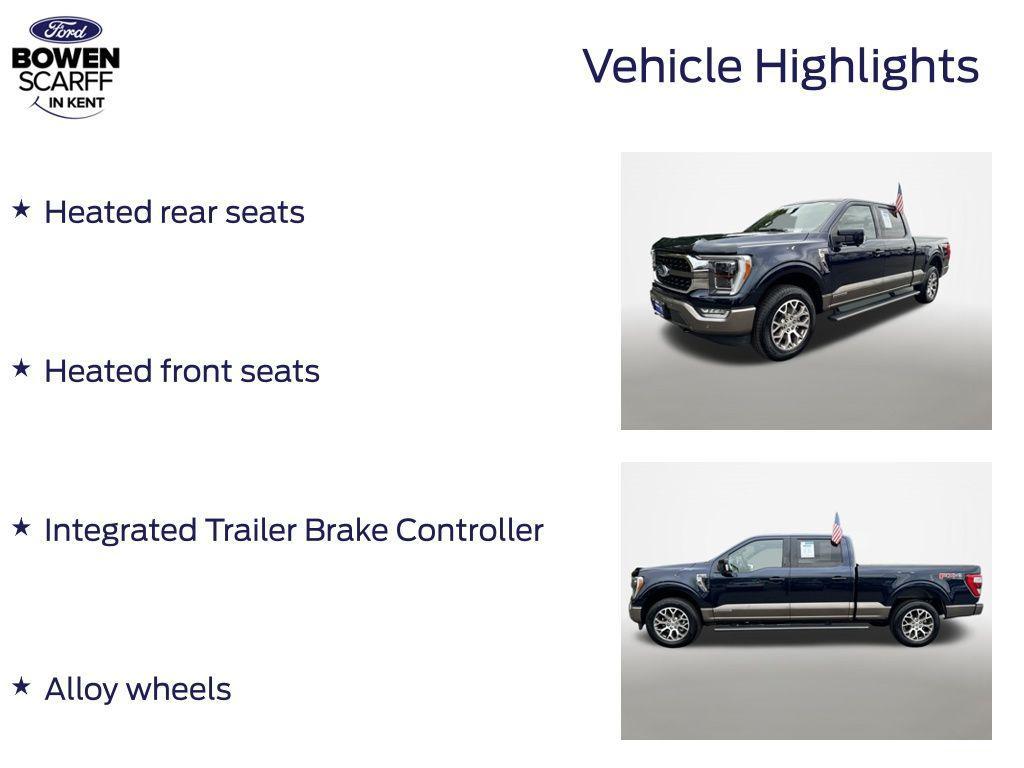 Ford
BOWEN
SCARFF
IN KENT

Vehicle Highlights

★ Heated rear seats

★ Heated front seats

★ Integrated Trailer Brake Controller

★ Alloy wheels